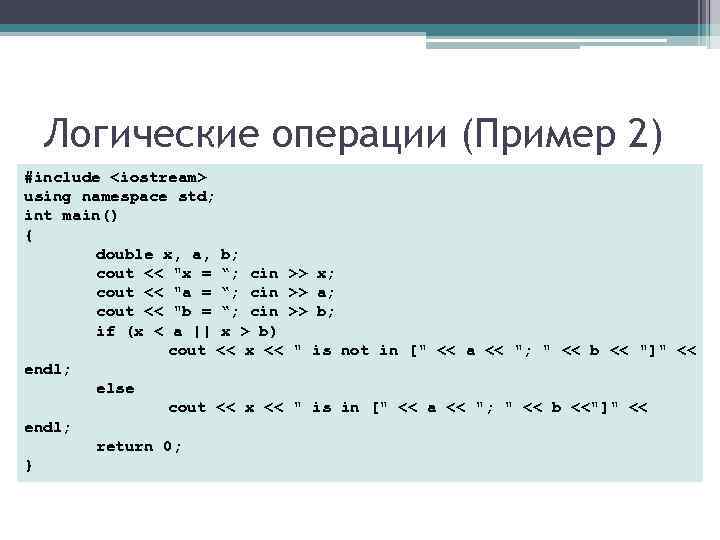 Логические операции (Пример 2)

#include <iostream>
using namespace std;
int main()
{
double x, a, b;
cout << "x = “; cin >> x;
cout << "a = “; cin >> a;
cout << "b = “; cin >> b;
if (x < a || x > b)
cout << x << " is not in [" << a << "; " << b << "]" << endl;
else
cout << x << " is in [" << a << "; " << b <<"]" << endl;
return 0;
}